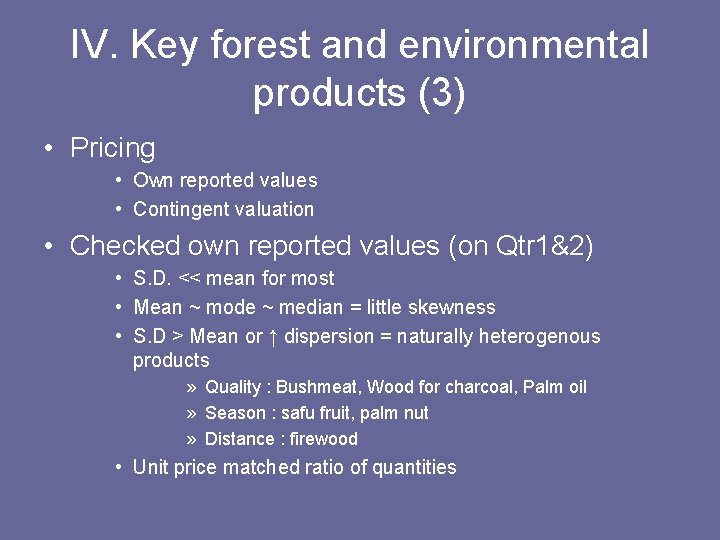 IV. Key forest and environmental products (3)

• Pricing
• Own reported values
• Contingent valuation

• Checked own reported values (on Qtr1&2)
• S.D. << mean for most
• Mean ~ mode ~ median = little skewness
• S.D > Mean or ↑ dispersion = naturally heterogenous products
» Quality : Bushmeat, Wood for charcoal, Palm oil
» Season : safu fruit, palm nut
» Distance : firewood
• Unit price matched ratio of quantities